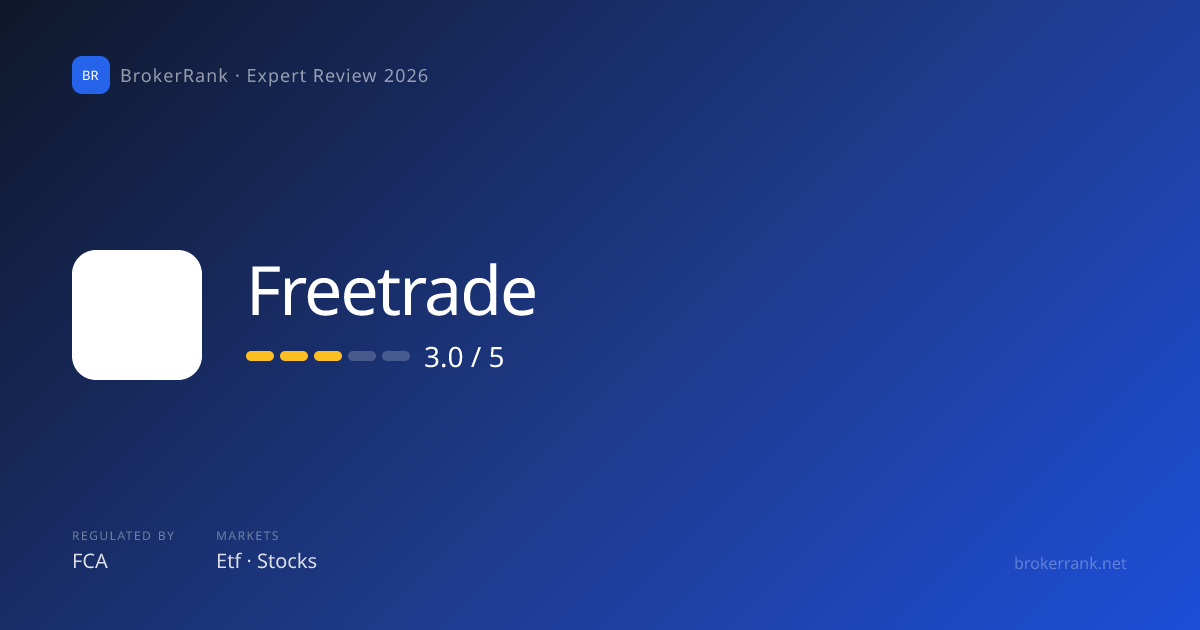 BR BrokerRank · Expert Review 2026

Freetrade

3.0 / 5

REGULATED BY
FCA

MARKETS
Etf · Stocks

brokerrank.net